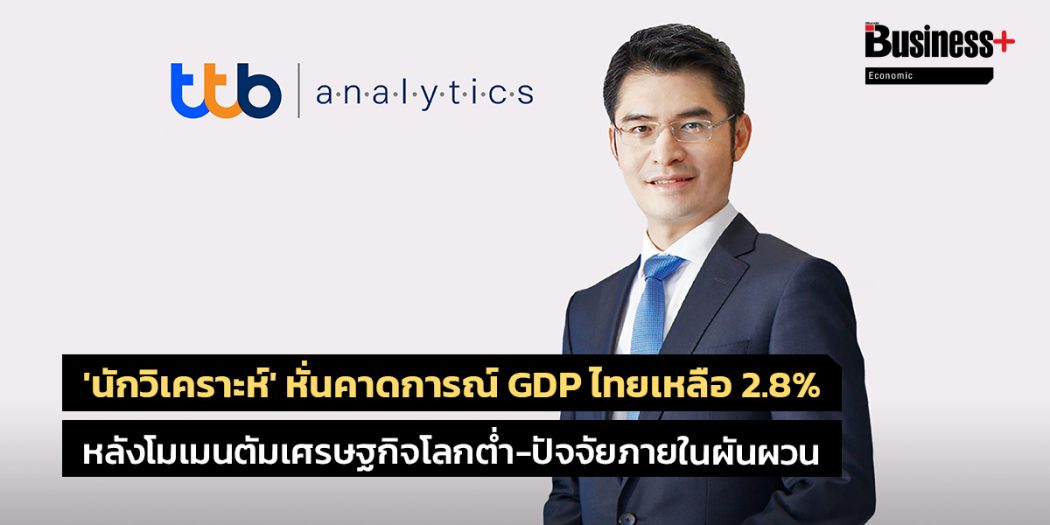 ttb | a·n·a·l·y·t·i·c·s

Business+
Economic

'นักวิเคราะห์' หั่นคาดการณ์ GDP ไทยเหลือ 2.8%
หลังโมเมนตัมเศรษฐกิจโลกต่ำ-ปัจจัยภายในผันผวน